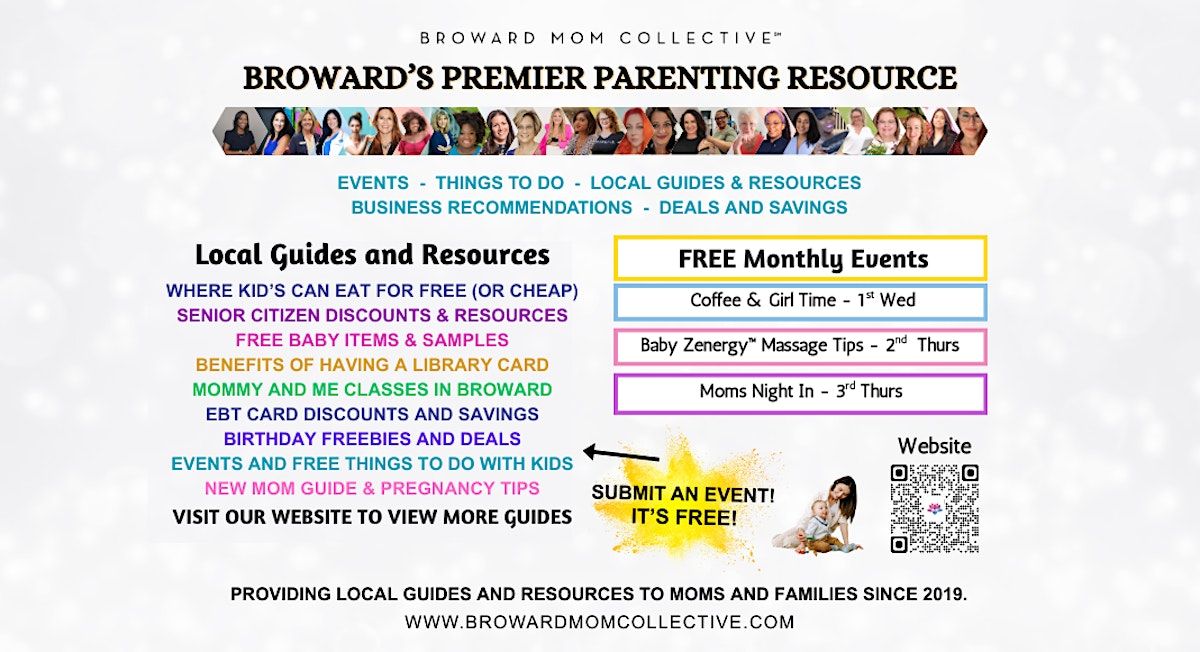 BROWARD MOM COLLECTIVE℠

BROWARD'S PREMIER PARENTING RESOURCE

EVENTS - THINGS TO DO - LOCAL GUIDES & RESOURCES
BUSINESS RECOMMENDATIONS - DEALS AND SAVINGS

Local Guides and Resources

WHERE KID'S CAN EAT FOR FREE (OR CHEAP)
SENIOR CITIZEN DISCOUNTS & RESOURCES
FREE BABY ITEMS & SAMPLES
BENEFITS OF HAVING A LIBRARY CARD
MOMMY AND ME CLASSES IN BROWARD
EBT CARD DISCOUNTS AND SAVINGS
BIRTHDAY FREEBIES AND DEALS
EVENTS AND FREE THINGS TO DO WITH KIDS
NEW MOM GUIDE & PREGNANCY TIPS
VISIT OUR WEBSITE TO VIEW MORE GUIDES

FREE Monthly Events

Coffee & Girl Time - 1$^{st}$ Wed

Baby Zenergy™ Massage Tips - 2$^{nd}$ Thurs

Moms Night In - 3$^{rd}$ Thurs

SUBMIT AN EVENT! IT'S FREE!

Website

PROVIDING LOCAL GUIDES AND RESOURCES TO MOMS AND FAMILIES SINCE 2019.
WWW.BROWARDMOMCOLLECTIVE.COM